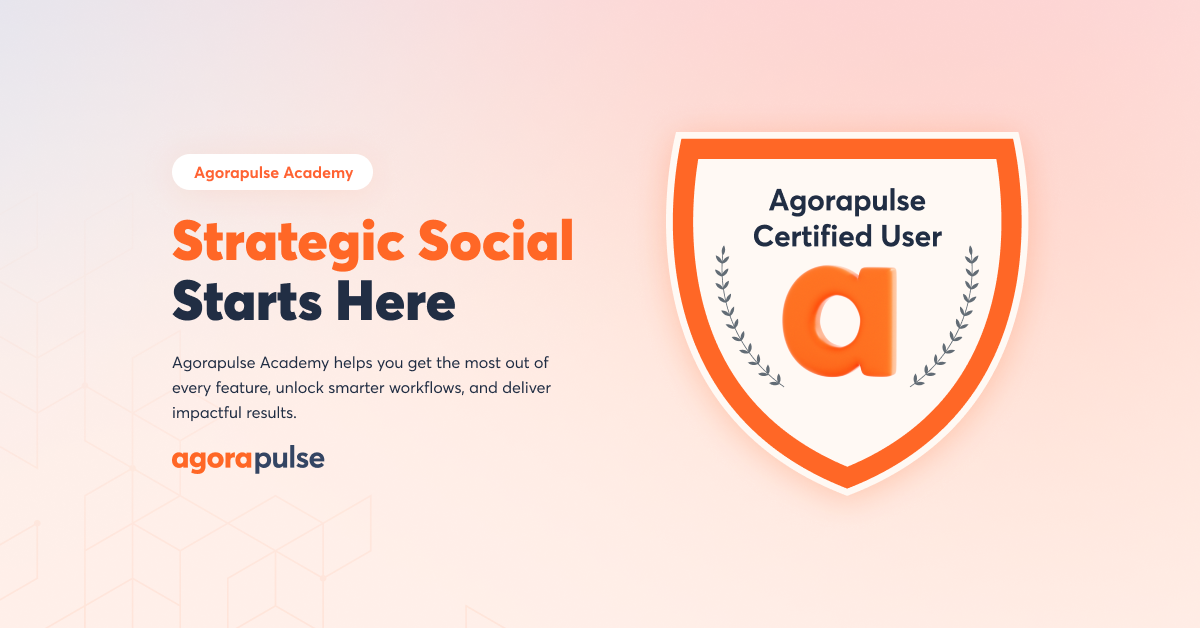 Agorapulse Academy

Strategic Social Starts Here

Agorapulse Academy helps you get the most out of every feature, unlock smarter workflows, and deliver impactful results.

agorapulse

Agorapulse Certified User

a